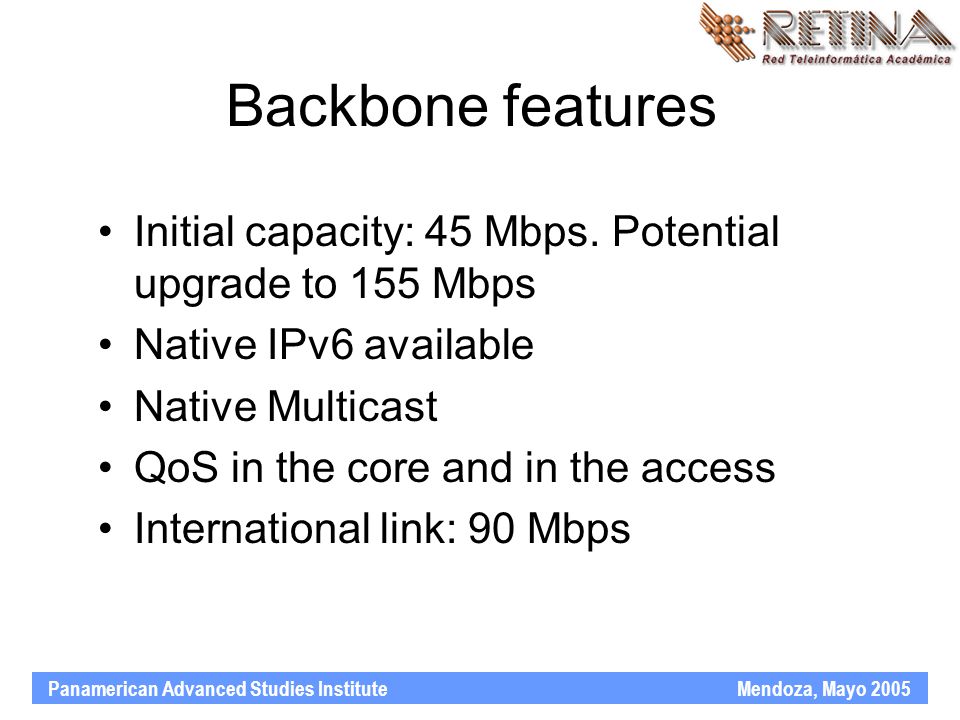 RETINA
Red Teleinformática Académica

Backbone features

• Initial capacity: 45 Mbps. Potential upgrade to 155 Mbps
• Native IPv6 available
• Native Multicast
• QoS in the core and in the access
• International link: 90 Mbps

Panamerican Advanced Studies Institute Mendoza, Mayo 2005